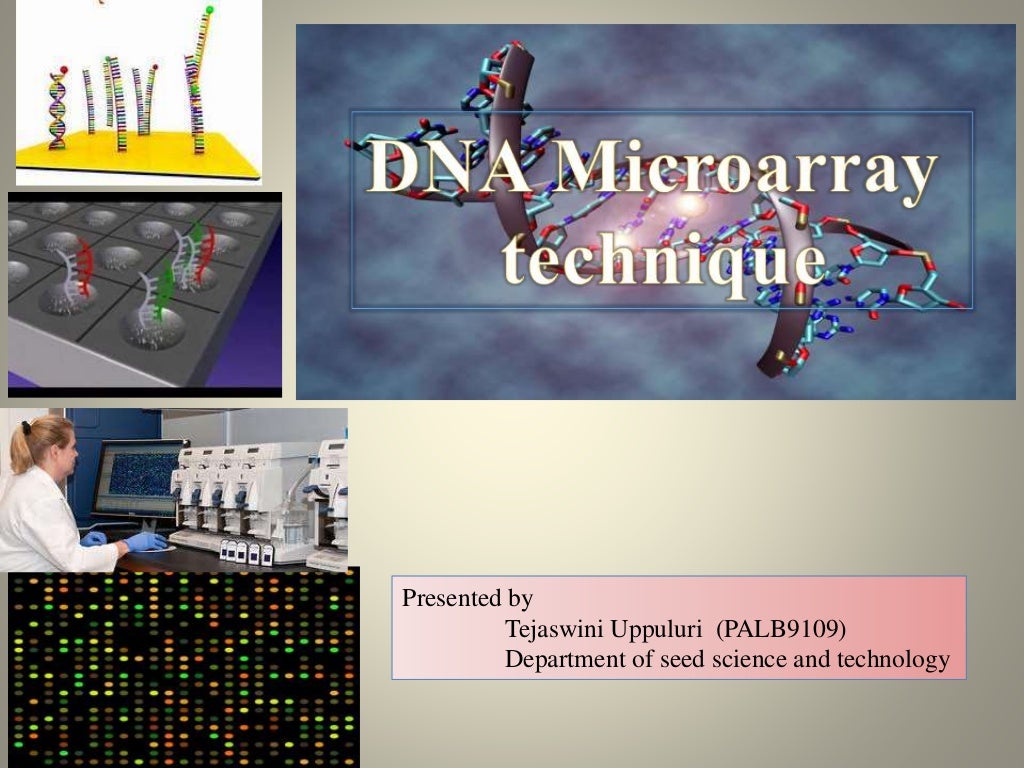 DNA Microarray technique

Presented by
Tejaswini Uppuluri (PALB9109)
Department of seed science and technology